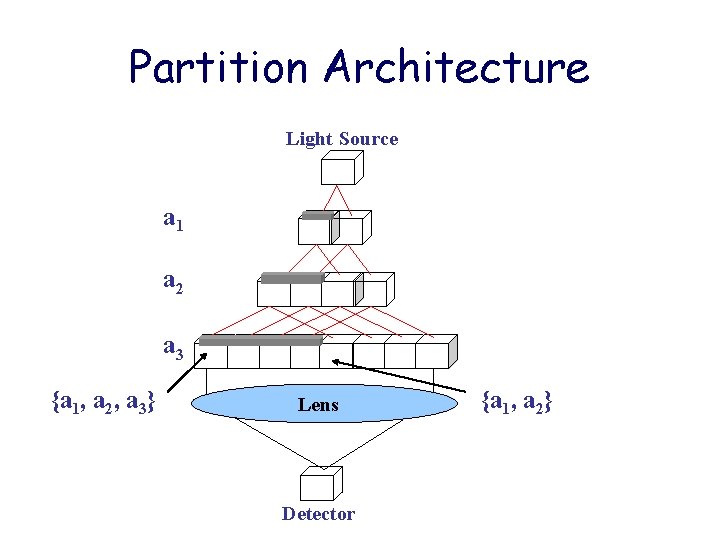 Partition Architecture

Light Source

$a_1$

$a_2$

$a_3$

$\{a_1, a_2, a_3\}$

Lens

$\{a_1, a_2\}$

Detector